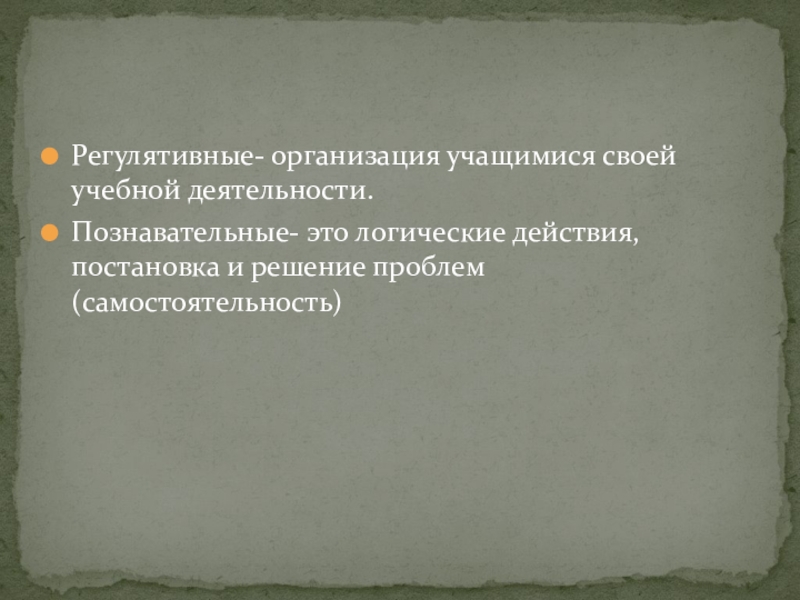 Регулятивные- организация учащимися своей учебной деятельности.

Познавательные- это логические действия, постановка и решение проблем (самостоятельность)